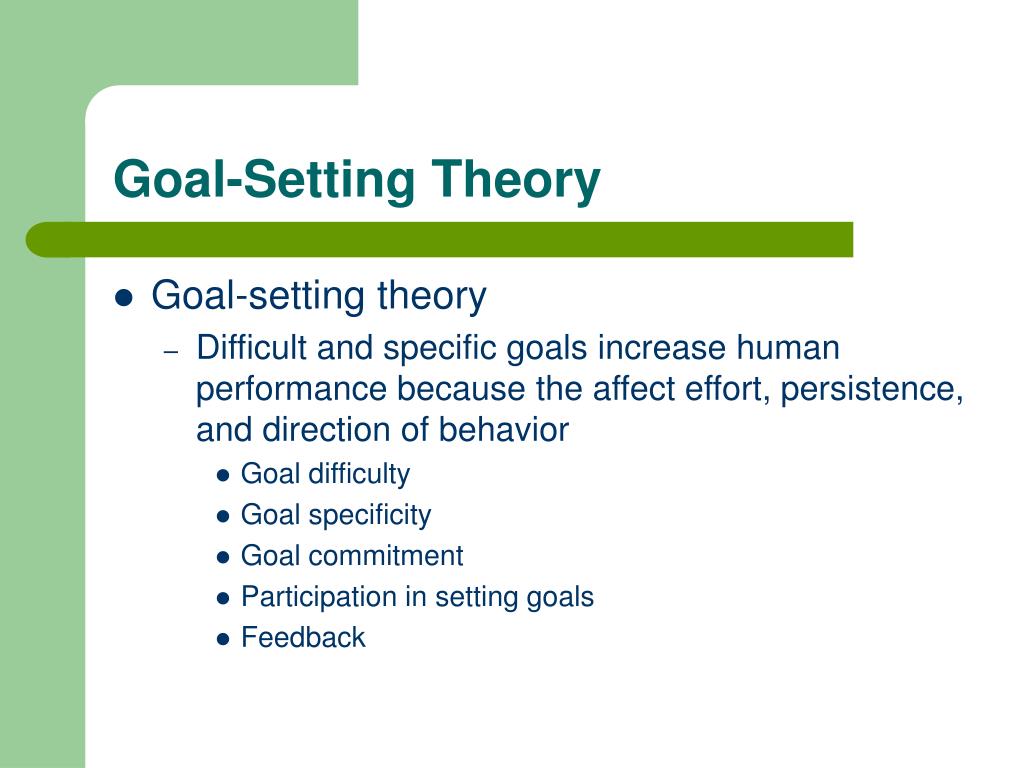 Goal-Setting Theory

- Goal-setting theory
  - Difficult and specific goals increase human performance because the affect effort, persistence, and direction of behavior
    - Goal difficulty
    - Goal specificity
    - Goal commitment
    - Participation in setting goals
    - Feedback